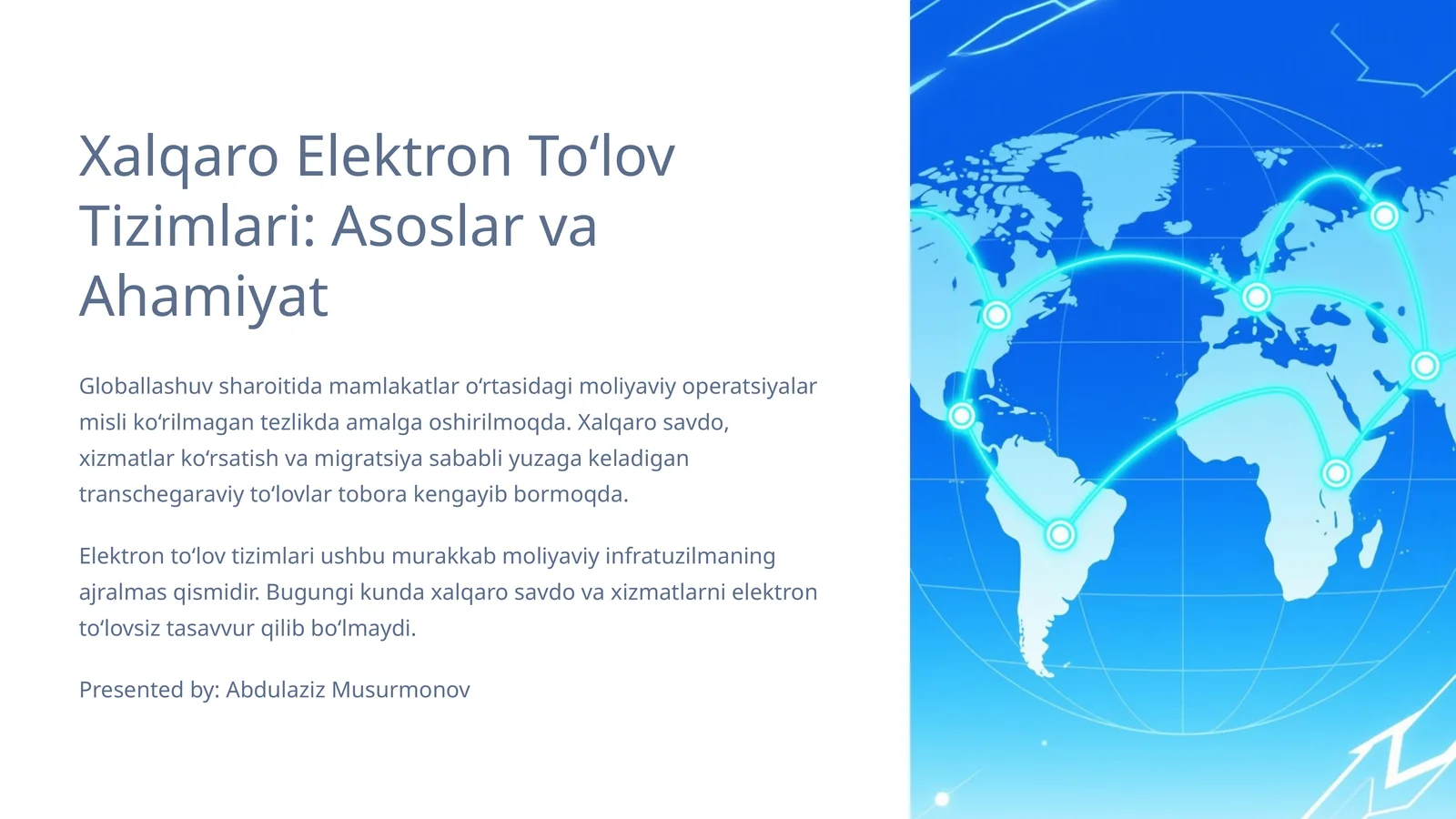 Xalqaro Elektron To‘lov Tizimlari: Asoslar va Ahamiyat

Globallashuv sharoitida mamlakatlar o‘rtasidagi moliyaviy operatsiyalar misli ko‘rilmagan tezlikda amalga oshirilmoqda. Xalqaro savdo, xizmatlar ko‘rsatish va migratsiya sababli yuzaga keladigan transchegaraviy to‘lovlar tobora kengayib bormoqda.

Elektron to‘lov tizimlari ushbu murakkab moliyaviy infratuzilmaning ajralmas qismidir. Bugungi kunda xalqaro savdo va xizmatlarni elektron to‘lovsiz tasavvur qilib bo‘lmaydi.

Presented by: Abdulaziz Musurmonov